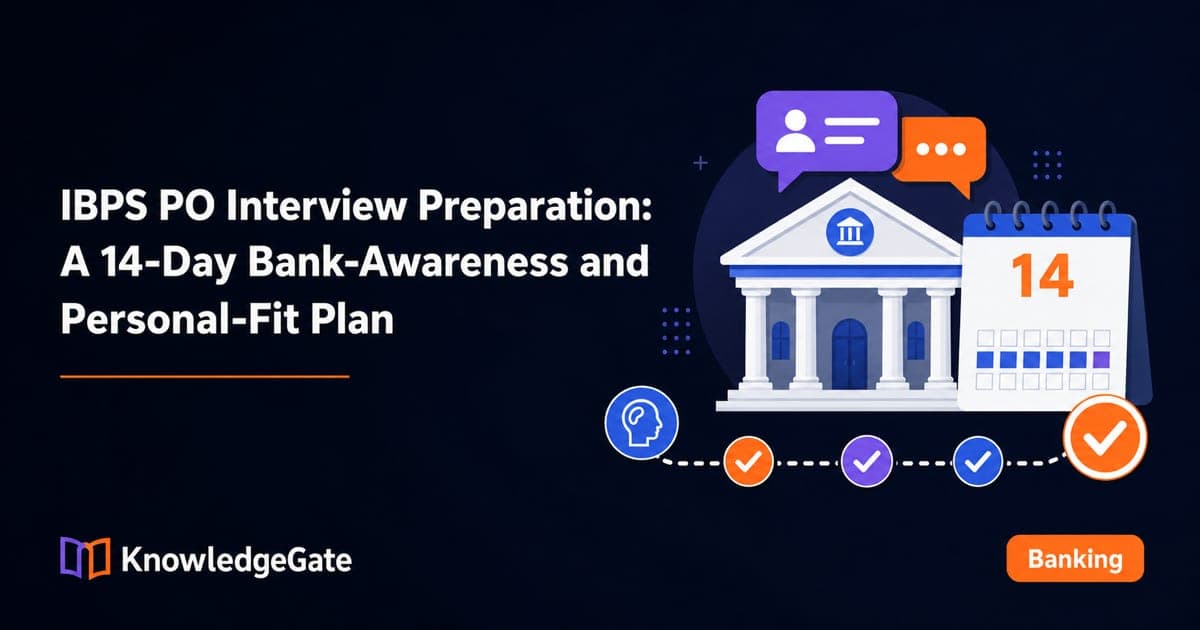 IBPS PO Interview Preparation: A 14-Day Bank-Awareness and Personal-Fit Plan

14

KnowledgeGate

Banking